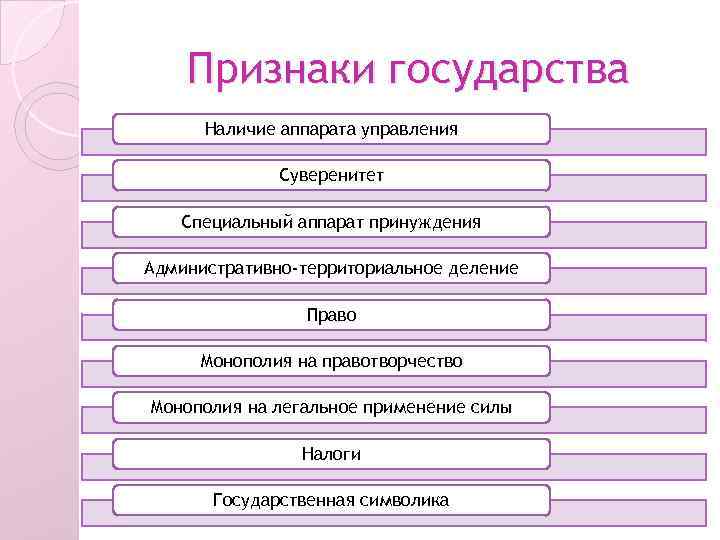 Признаки государства

Наличие аппарата управления

Суверенитет

Специальный аппарат принуждения

Административно-территориальное деление

Право

Монополия на правотворчество

Монополия на легальное применение силы

Налоги

Государственная символика